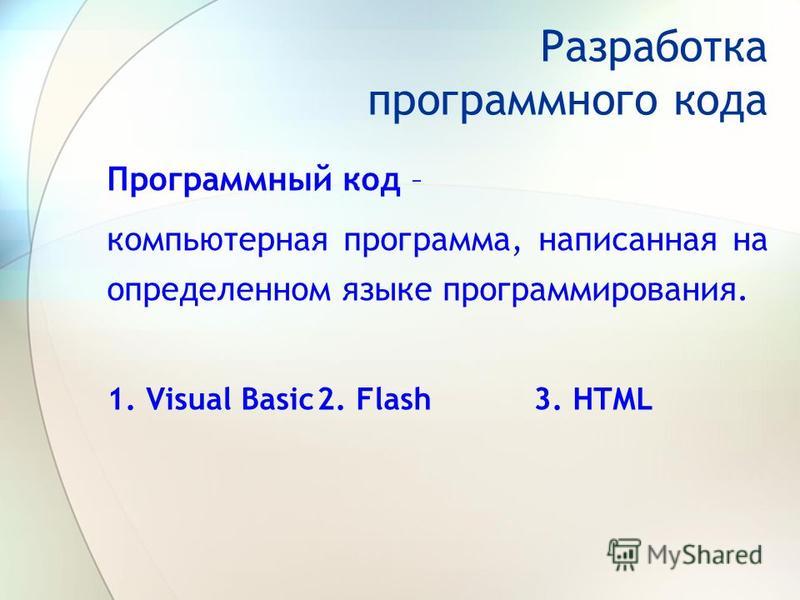 Разработка программного кода

Программный код –

компьютерная программа, написанная на определенном языке программирования.

1. Visual Basic 2. Flash 3. HTML

MyShared